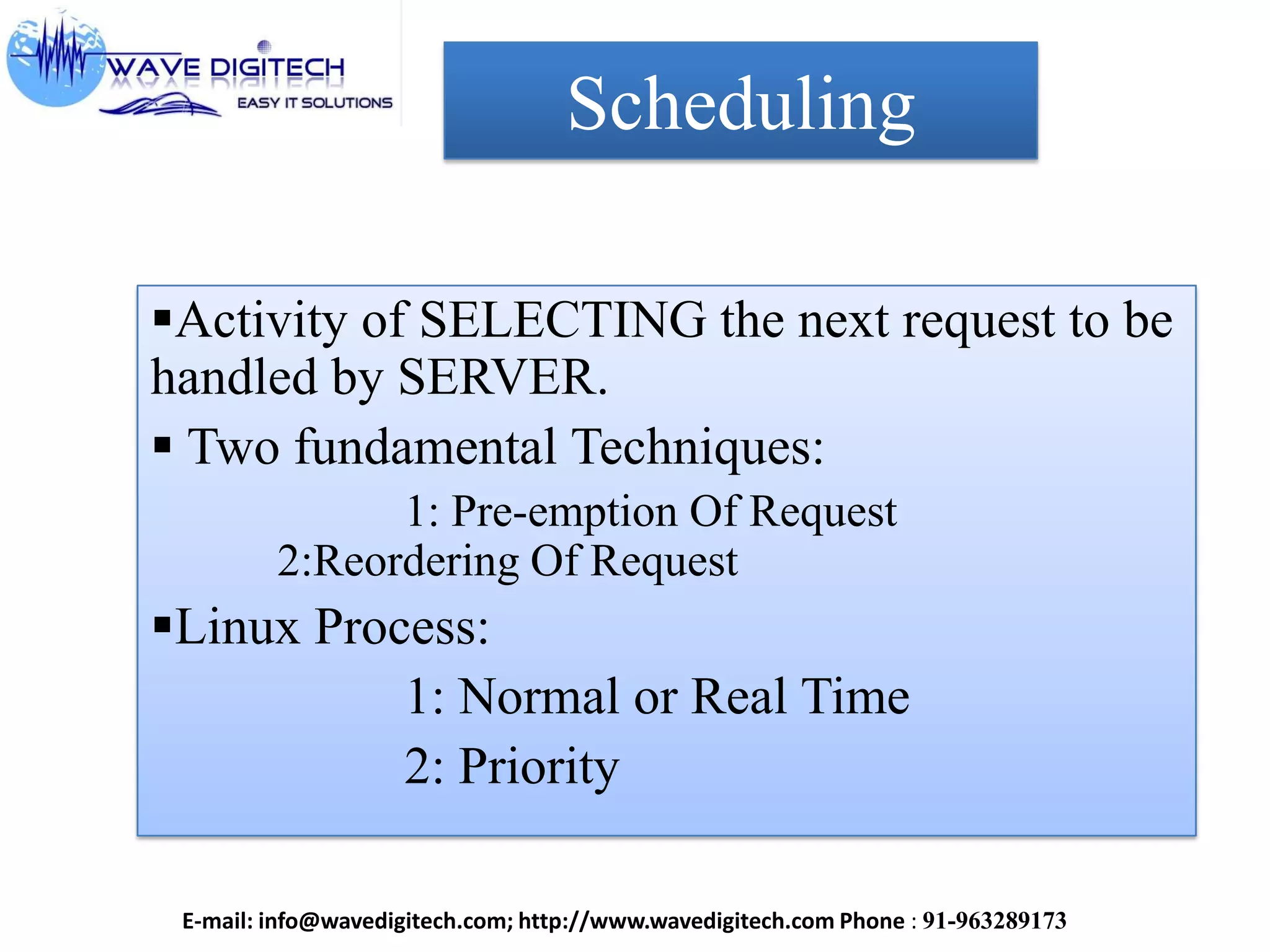 WAVE DIGITECH
EASY IT SOLUTIONS

Scheduling

▪Activity of SELECTING the next request to be handled by SERVER.

▪ Two fundamental Techniques:

1: Pre-emption Of Request
2:Reordering Of Request

▪Linux Process:

1: Normal or Real Time

2: Priority

E-mail: info@wavedigitech.com; http://www.wavedigitech.com Phone : 91-963289173